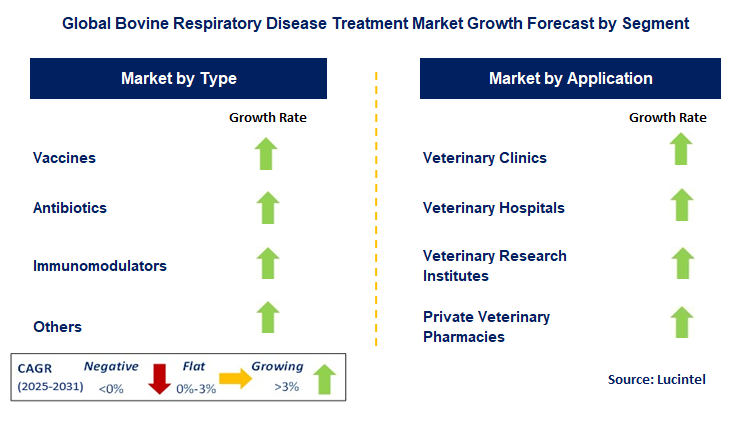 Global Bovine Respiratory Disease Treatment Market Growth Forecast by Segment

Market by Type

Growth Rate

Vaccines

Antibiotics

Immunomodulators

Others

Market by Application

Growth Rate

Veterinary Clinics

Veterinary Hospitals

Veterinary Research Institutes

Private Veterinary Pharmacies

CAGR (2025-2031) Negative <0% Flat 0%-3% Growing >3%

Source: Lucintel